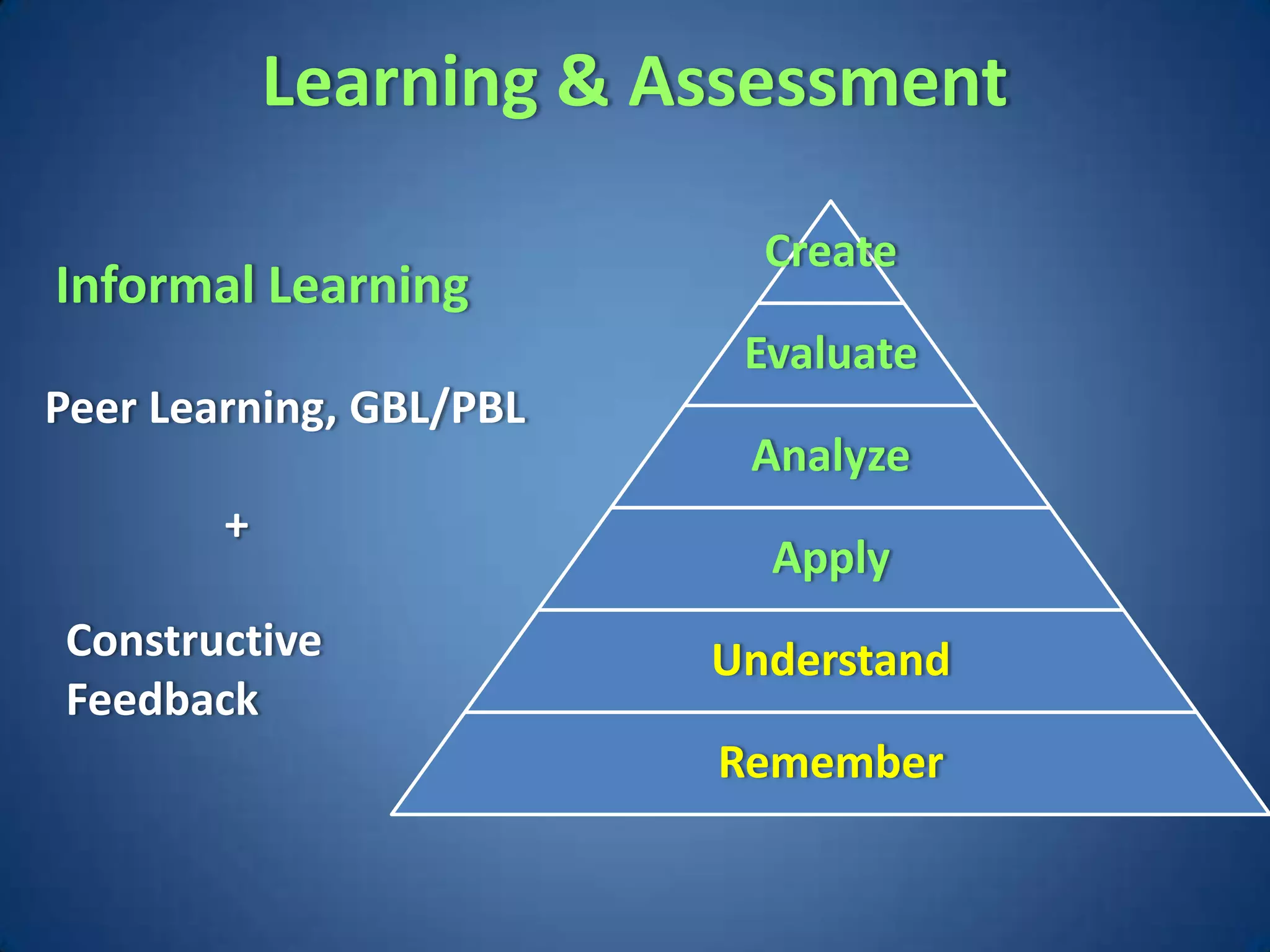 Learning & Assessment

Informal Learning

Peer Learning, GBL/PBL

+

Constructive Feedback

Create

Evaluate

Analyze

Apply

Understand

Remember